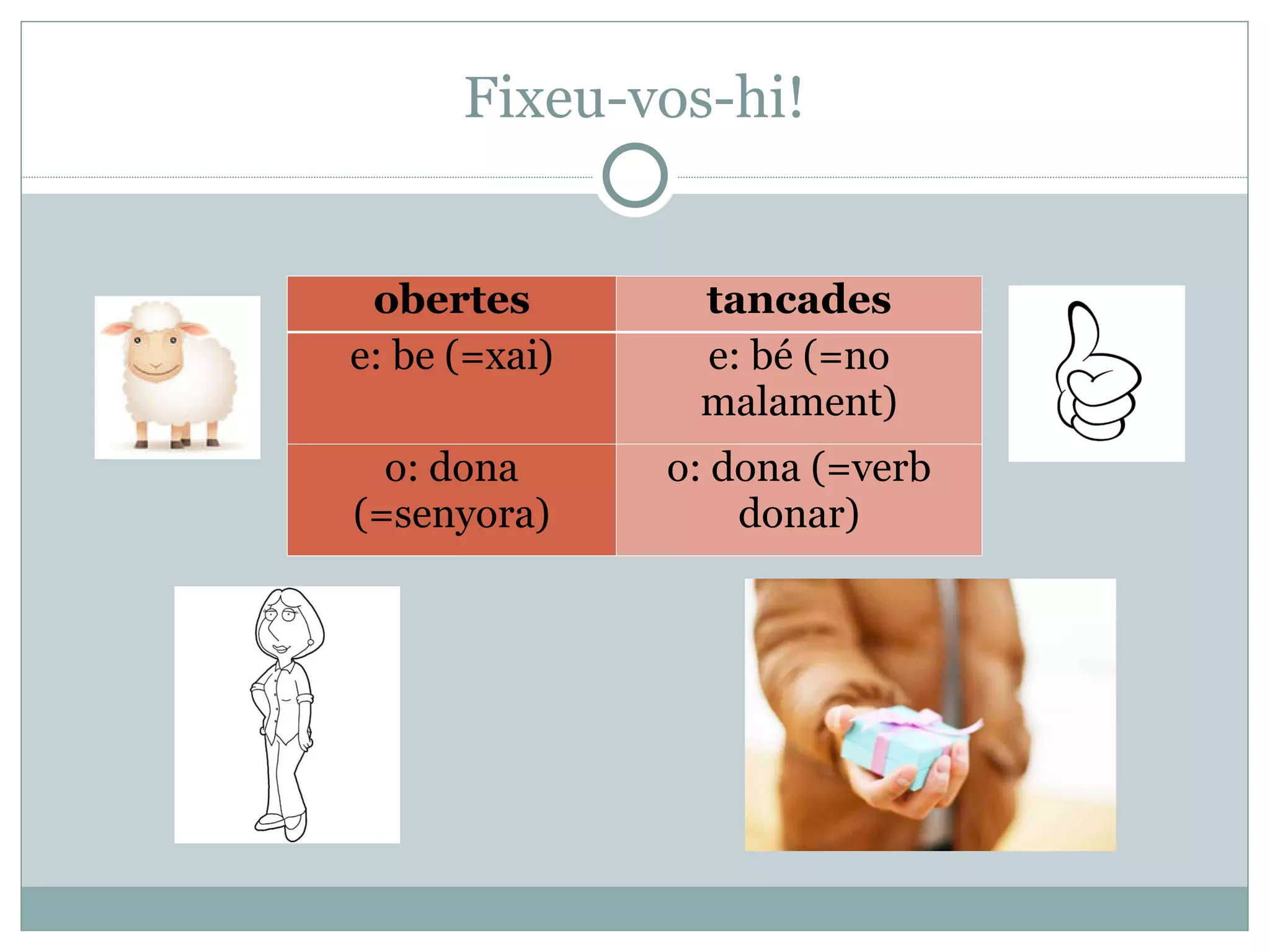 Fixeu-vos-hi!

| obertes | tancades |
|---|---|
| e: be (=xai) | e: bé (=no malament) |
| o: dona (=senyora) | o: dona (=verb donar) |